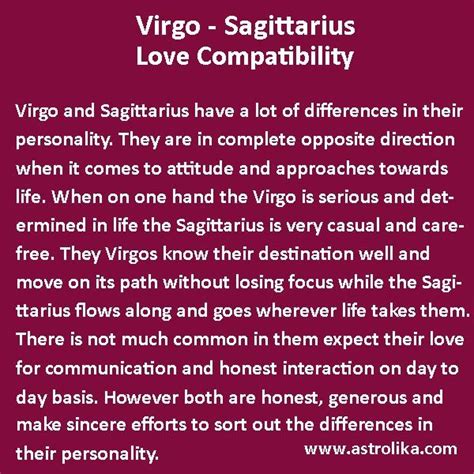 Virgo - Sagittarius
Love Compatibility

Virgo and Sagittarius have a lot of differences in their personality. They are in complete opposite direction when it comes to attitude and approaches towards life. When on one hand the Virgo is serious and determined in life the Sagittarius is very casual and carefree. They Virgos know their destination well and move on its path without losing focus while the Sagittarius flows along and goes wherever life takes them. There is not much common in them expect their love for communication and honest interaction on day to day basis. However both are honest, generous and make sincere efforts to sort out the differences in their personality.

www.astrolika.com